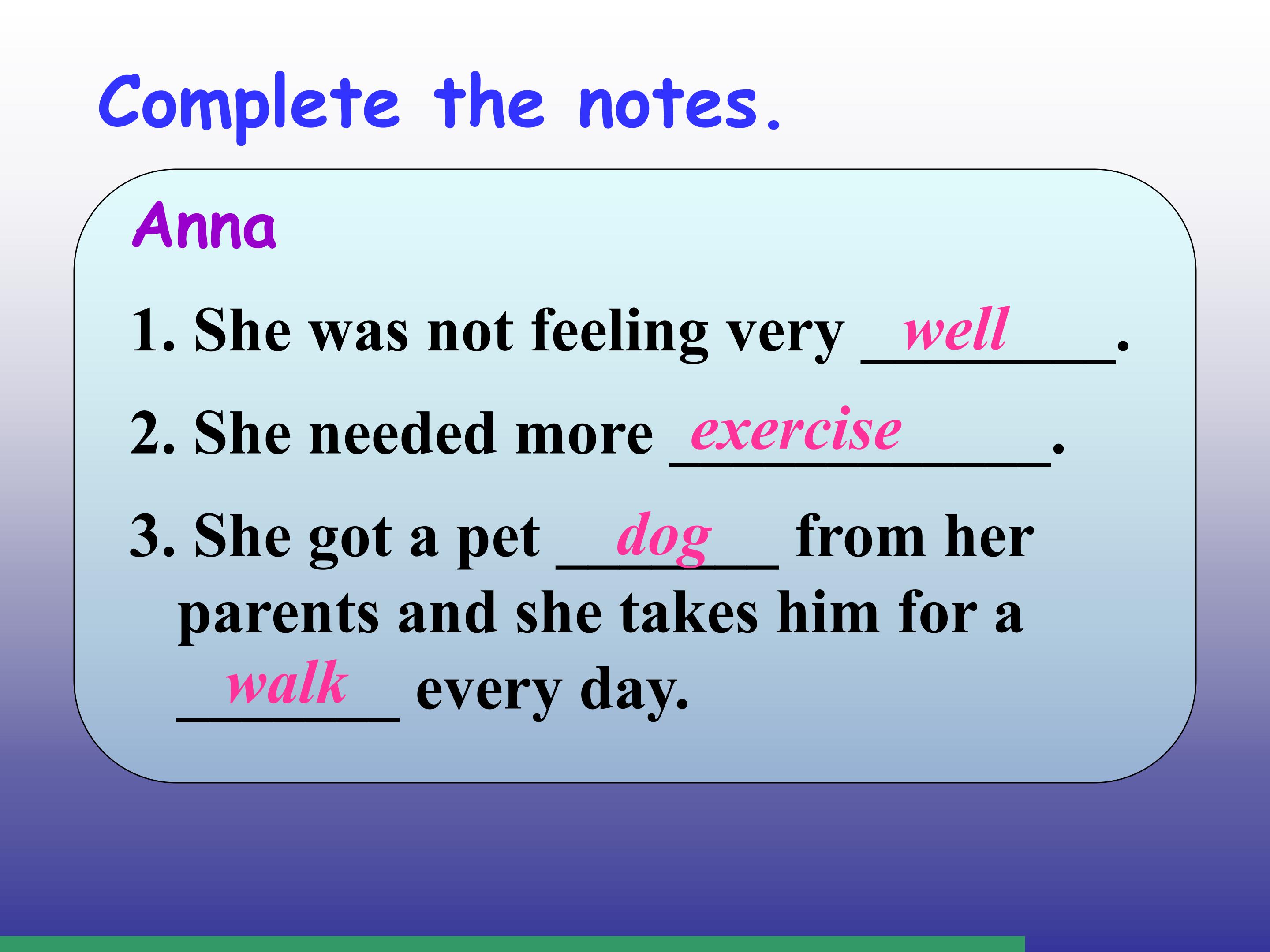 Complete the notes.

Anna

1. She was not feeling very well.

2. She needed more exercise.

3. She got a pet dog from her parents and she takes him for a walk every day.